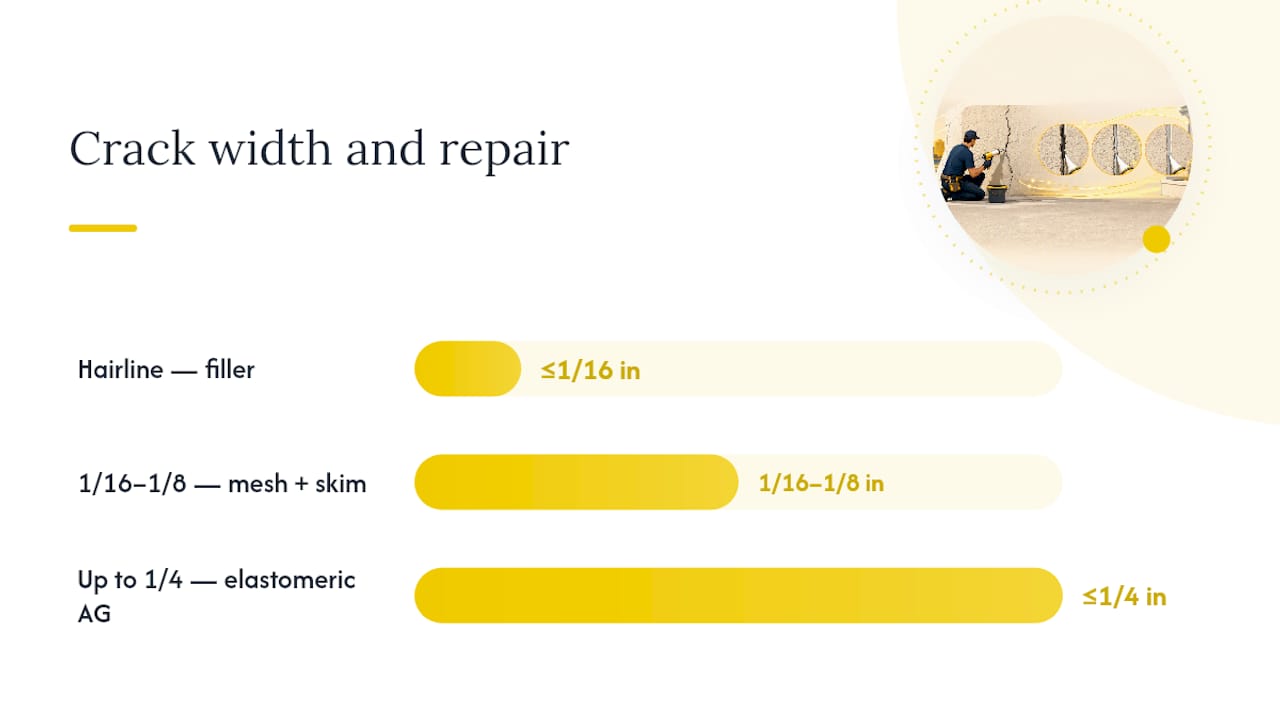 Crack width and repair

Hairline — filler

≤1/16 in

1/16–1/8 — mesh + skim

1/16–1/8 in

Up to 1/4 — elastomeric AG

≤1/4 in